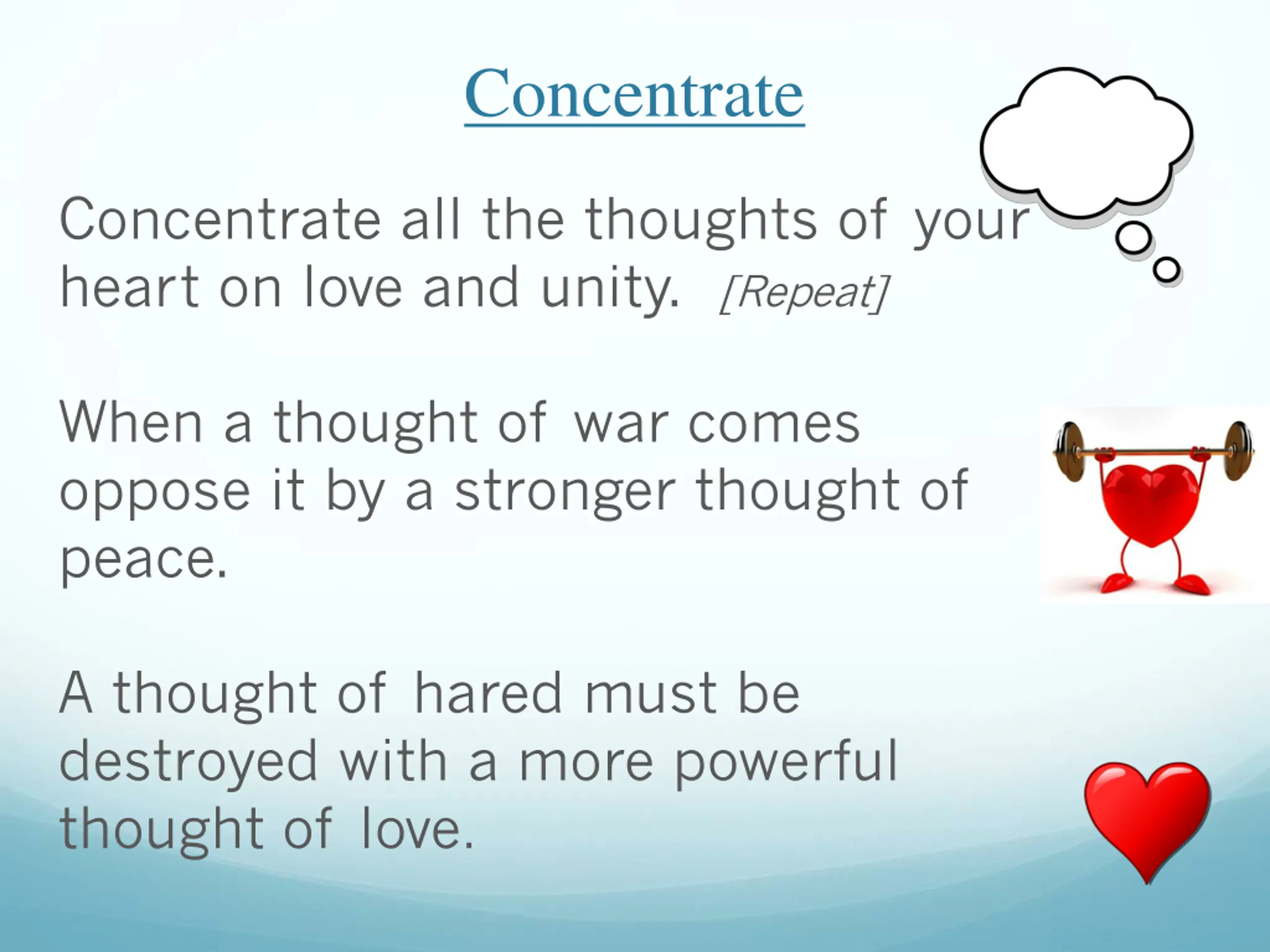 Concentrate

Concentrate all the thoughts of your heart on love and unity. [Repeat]

When a thought of war comes oppose it by a stronger thought of peace.

A thought of hared must be destroyed with a more powerful thought of love.